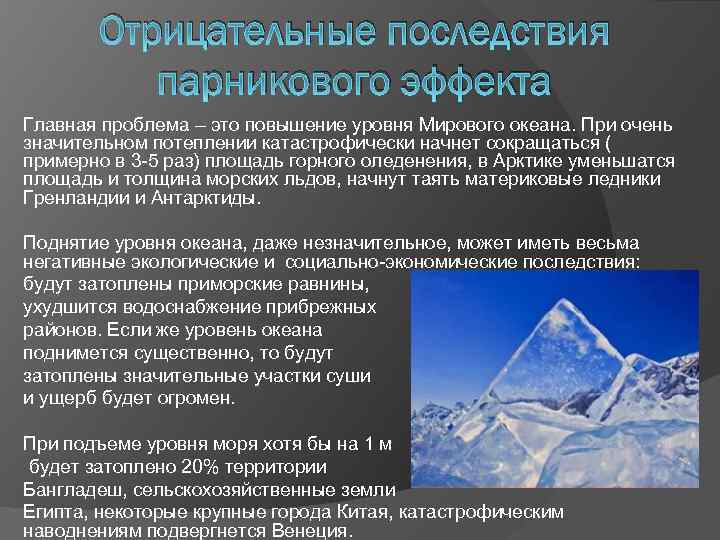 Отрицательные последствия парникового эффекта

Главная проблема – это повышение уровня Мирового океана. При очень значительном потеплении катастрофически начнет сокращаться ( примерно в 3-5 раз) площадь горного оледенения, в Арктике уменьшатся площадь и толщина морских льдов, начнут таять материковые ледники Гренландии и Антарктиды.

Поднятие уровня океана, даже незначительное, может иметь весьма негативные экологические и социально-экономические последствия: будут затоплены приморские равнины, ухудшится водоснабжение прибрежных районов. Если же уровень океана поднимется существенно, то будут затоплены значительные участки суши и ущерб будет огромен.

При подъеме уровня моря хотя бы на 1 м будет затоплено 20% территории Бангладеш, сельскохозяйственные земли Египта, некоторые крупные города Китая, катастрофическим наводнениям подвергнется Венеция.